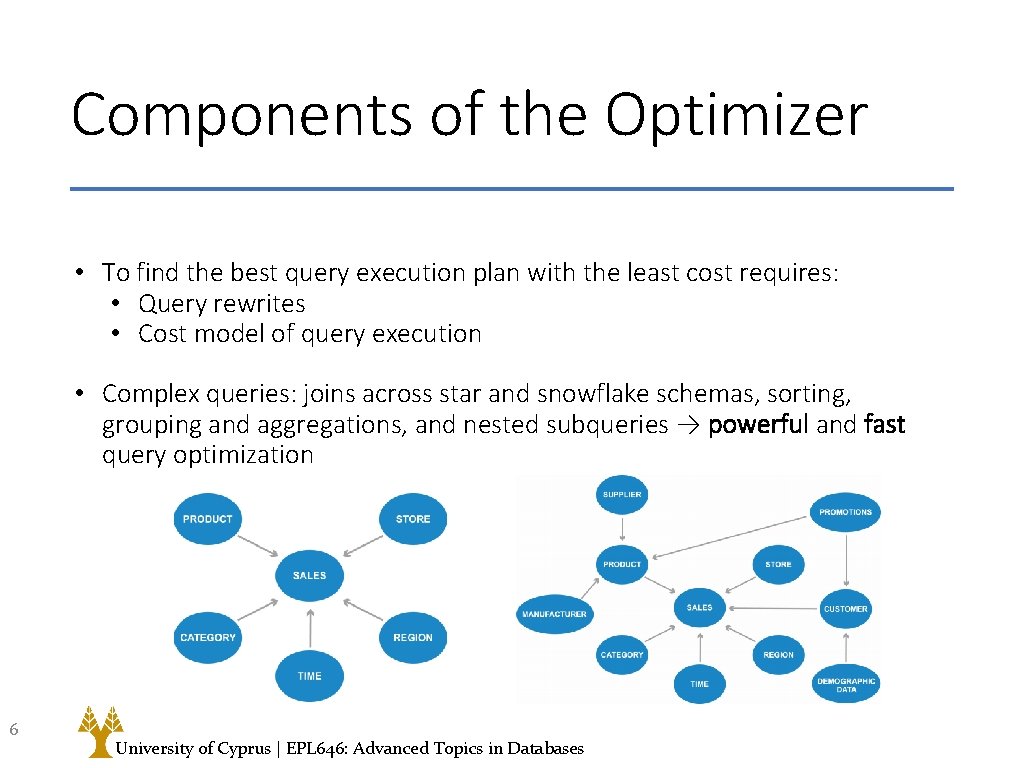 Components of the Optimizer

• To find the best query execution plan with the least cost requires:
 • Query rewrites
 • Cost model of query execution

• Complex queries: joins across star and snowflake schemas, sorting, grouping and aggregations, and nested subqueries → powerful and fast query optimization

PRODUCT
STORE
SALES
CATEGORY
REGION
TIME

SUPPLIER
PROMOTIONS
PRODUCT
STORE
MANUFACTURER
SALES
CUSTOMER
CATEGORY
REGION
TIME
DEMOGRAPHIC DATA

6

University of Cyprus | EPL646: Advanced Topics in Databases